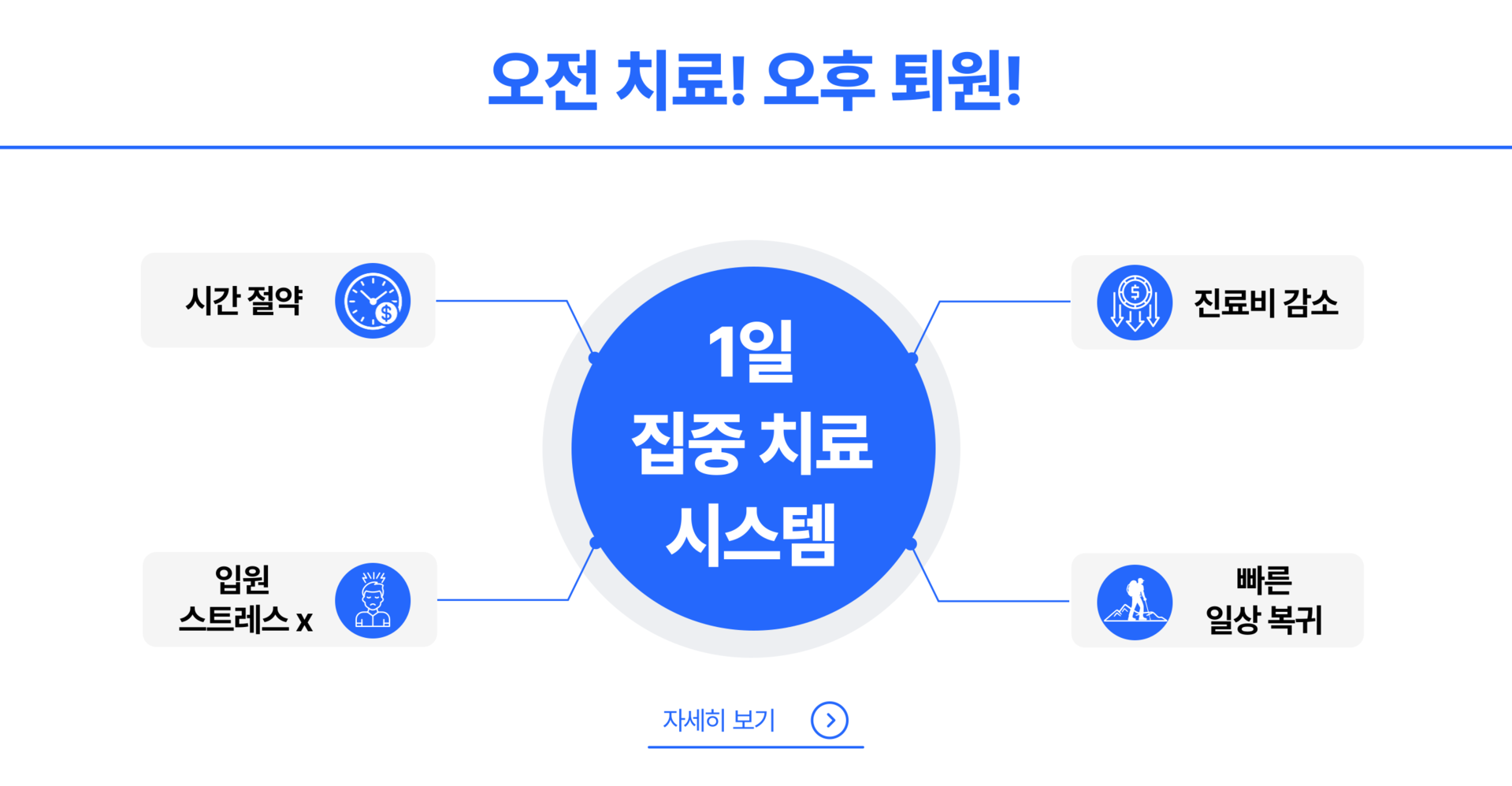 오전 치료! 오후 퇴원!

시간 절약

진료비 감소

1일
집중 치료
시스템

입원
스트레스 x

빠른
일상 복귀

자세히 보기